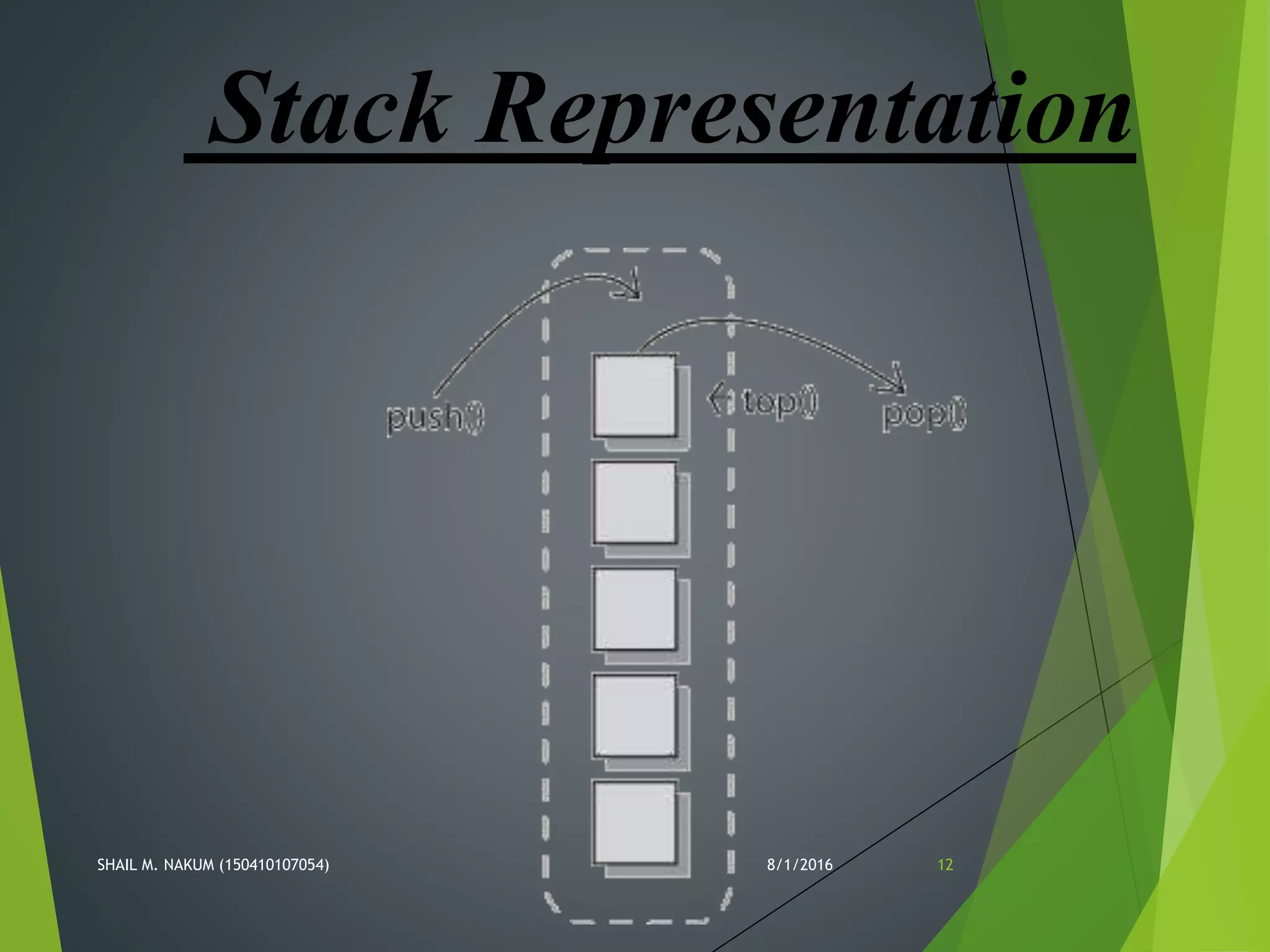 Stack Representation

push()

top()

pop()

SHAIL M. NAKUM (150410107054)

8/1/2016

12